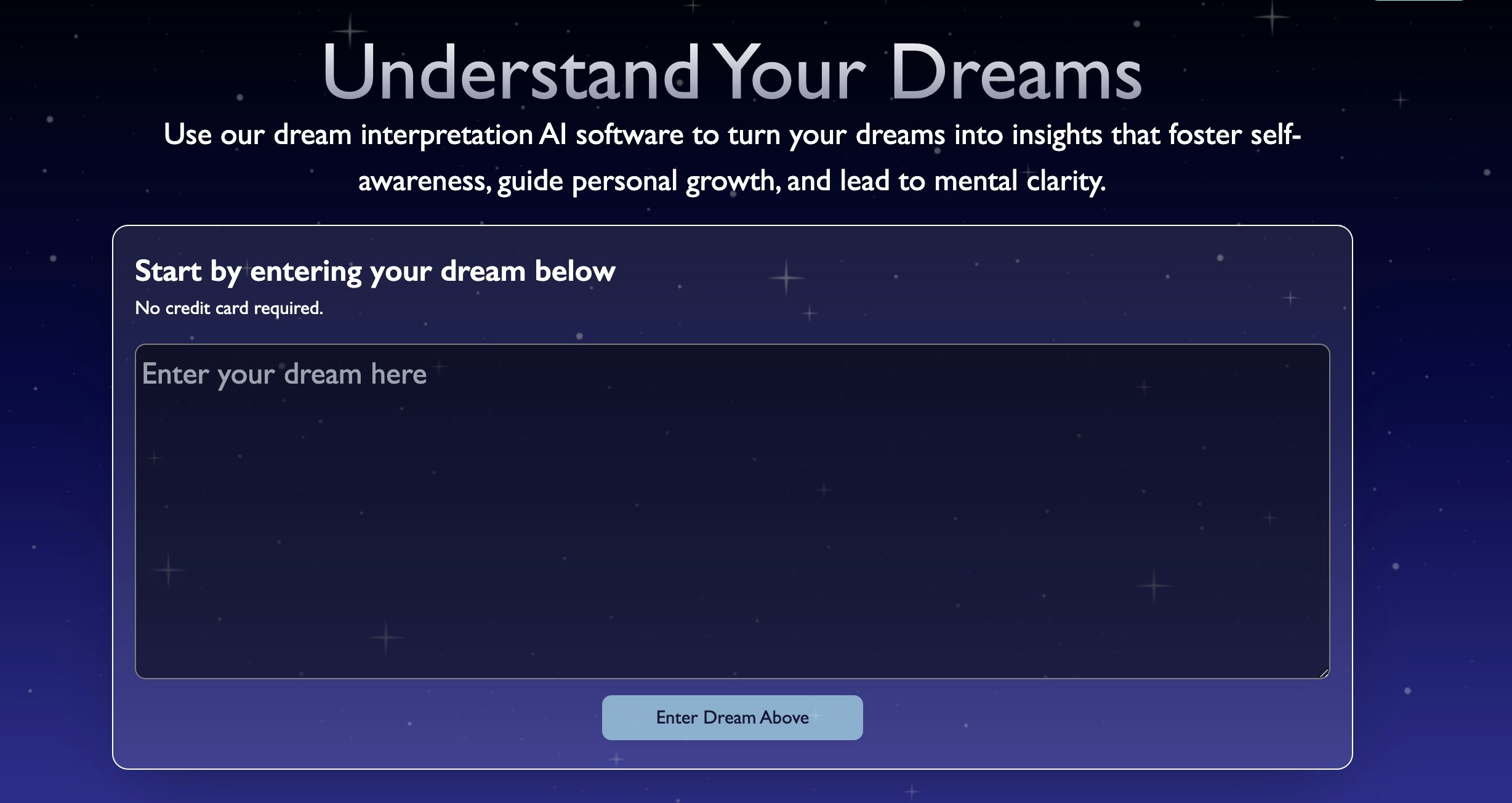 Understand Your Dreams

Use our dream interpretation AI software to turn your dreams into insights that foster self-awareness, guide personal growth, and lead to mental clarity.

Start by entering your dream below

No credit card required.

Enter your dream here

Enter Dream Above